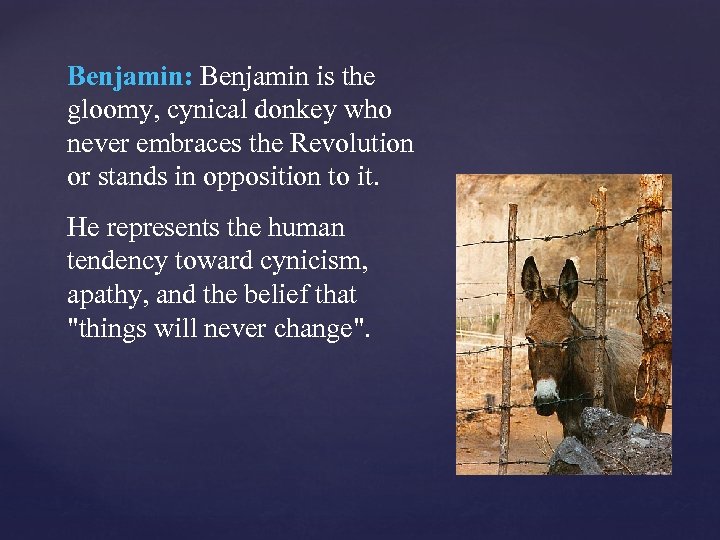 Benjamin: Benjamin is the gloomy, cynical donkey who never embraces the Revolution or stands in opposition to it.

He represents the human tendency toward cynicism, apathy, and the belief that "things will never change".